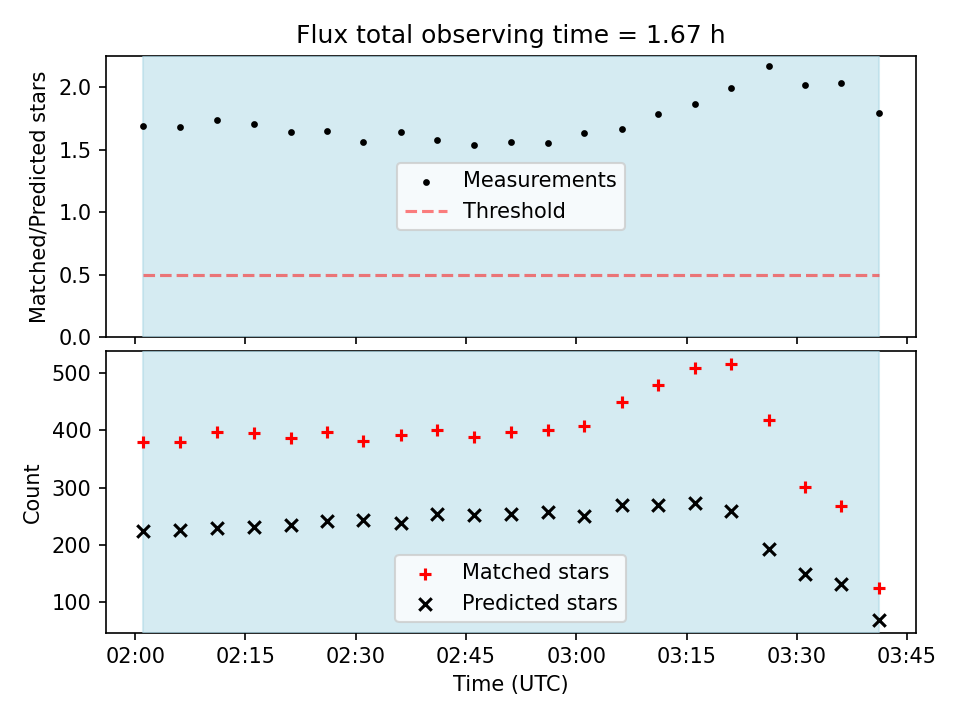 Flux total observing time = 1.67 h

Matched/Predicted stars

2.0
1.5
1.0
0.5
0.0

Measurements
Threshold

Count

500
400
300
200
100

Matched stars
Predicted stars

02:00 02:15 02:30 02:45 03:00 03:15 03:30 03:45

Time (UTC)